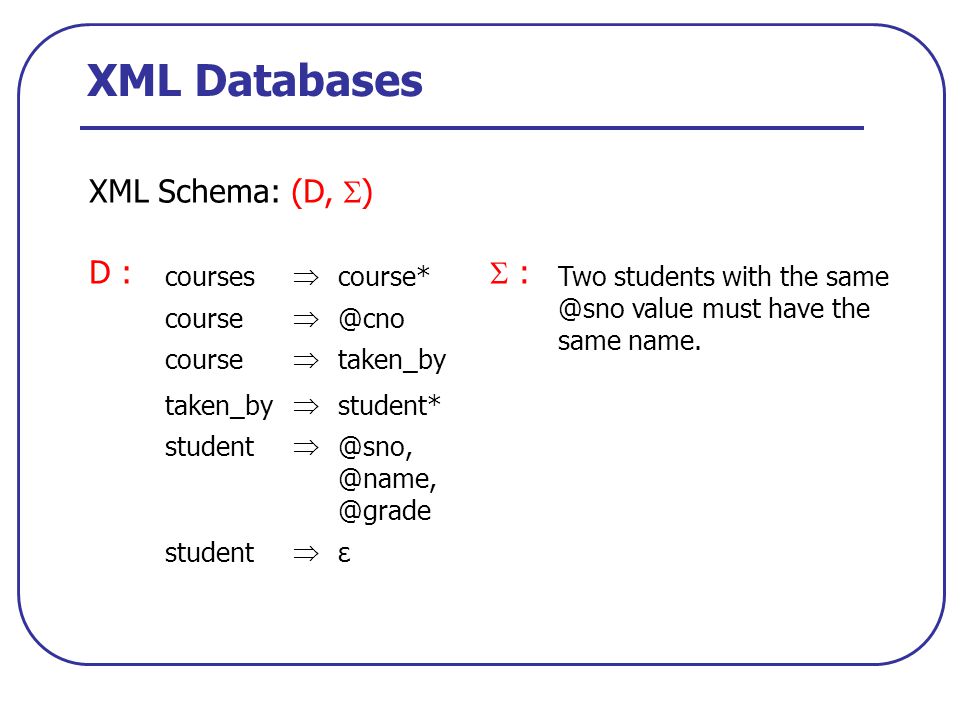 XML Databases

XML Schema: (D, $\Sigma$)

D :

courses $\Rightarrow$ course*
course $\Rightarrow$ @cno
course $\Rightarrow$ taken_by
taken_by $\Rightarrow$ student*
student $\Rightarrow$ @sno, @name, @grade
student $\Rightarrow$ $\varepsilon$

$\Sigma$ :

Two students with the same @sno value must have the same name.